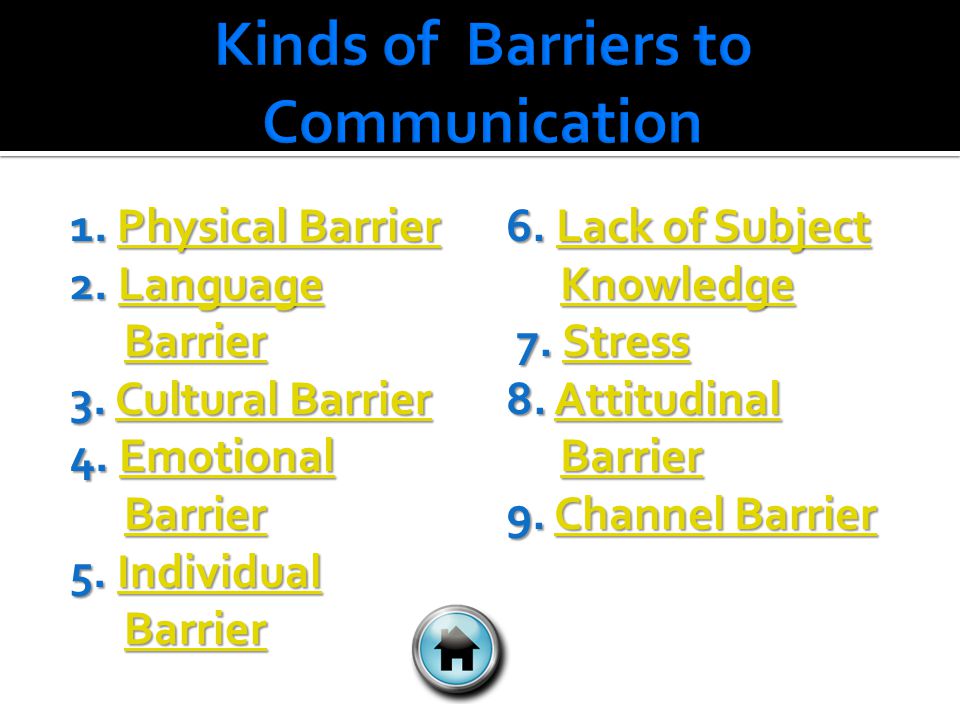 Kinds of Barriers to Communication

1. Physical Barrier
2. Language Barrier
3. Cultural Barrier
4. Emotional Barrier
5. Individual Barrier

6. Lack of Subject Knowledge
7. Stress
8. Attitudinal Barrier
9. Channel Barrier